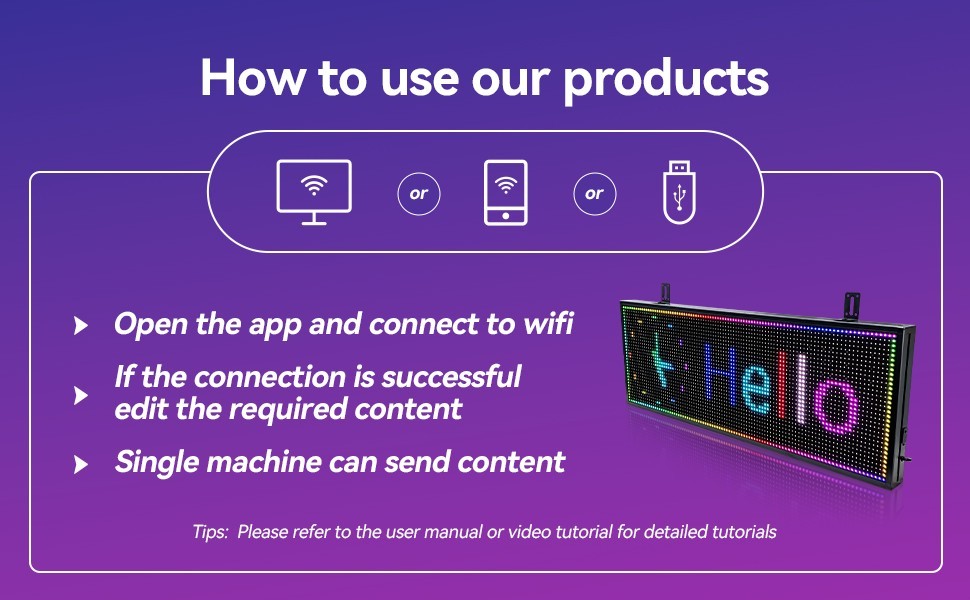 How to use our products

or

or

Open the app and connect to wifi

If the connection is successful edit the required content

Single machine can send content

Hello

Tips: Please refer to the user manual or video tutorial for detailed tutorials